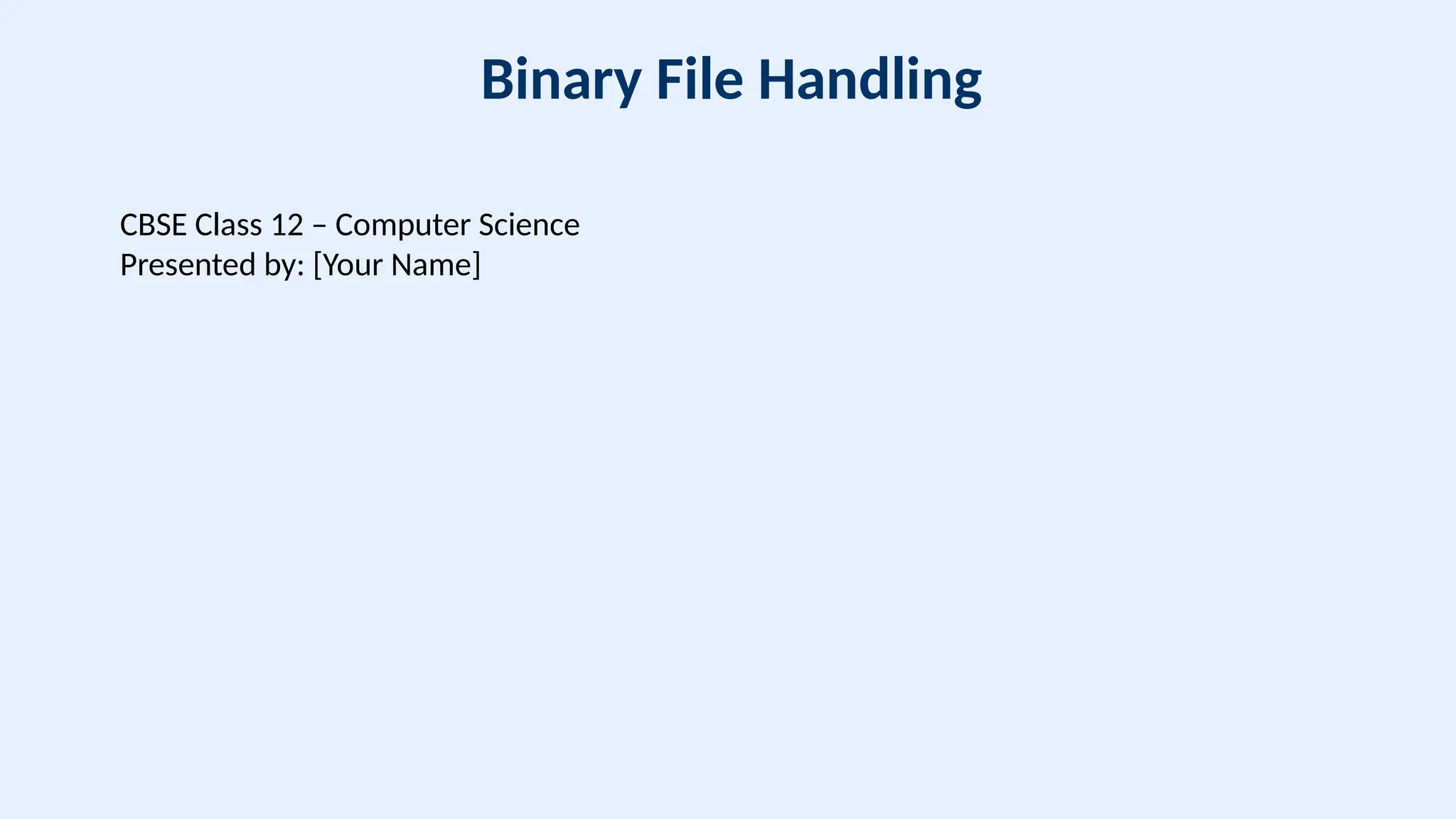 Binary File Handling

CBSE Class 12 – Computer Science
Presented by: [Your Name]